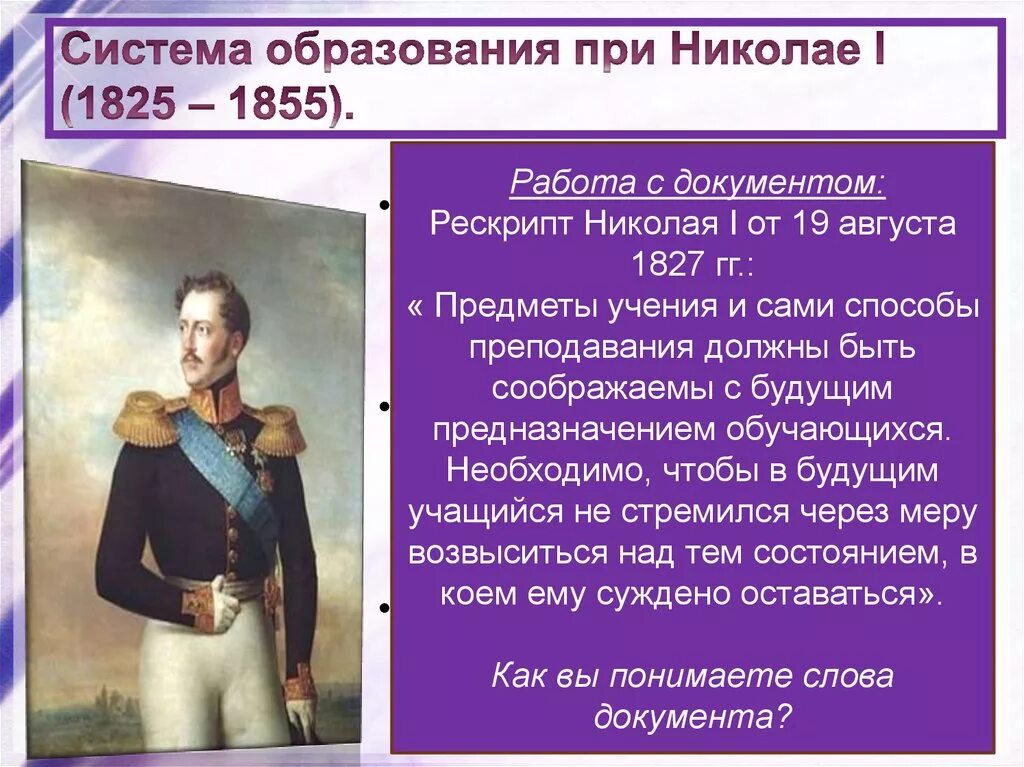 Система образования при Николае I (1825 – 1855).

Работа с документом:
Рескрипт Николая I от 19 августа 1827 гг.:
« Предметы учения и сами способы преподавания должны быть соображаемы с будущим предназначением обучающихся. Необходимо, чтобы в будущим учащийся не стремился через меру возвыситься над тем состоянием, в коем ему суждено оставаться».

Как вы понимаете слова документа?